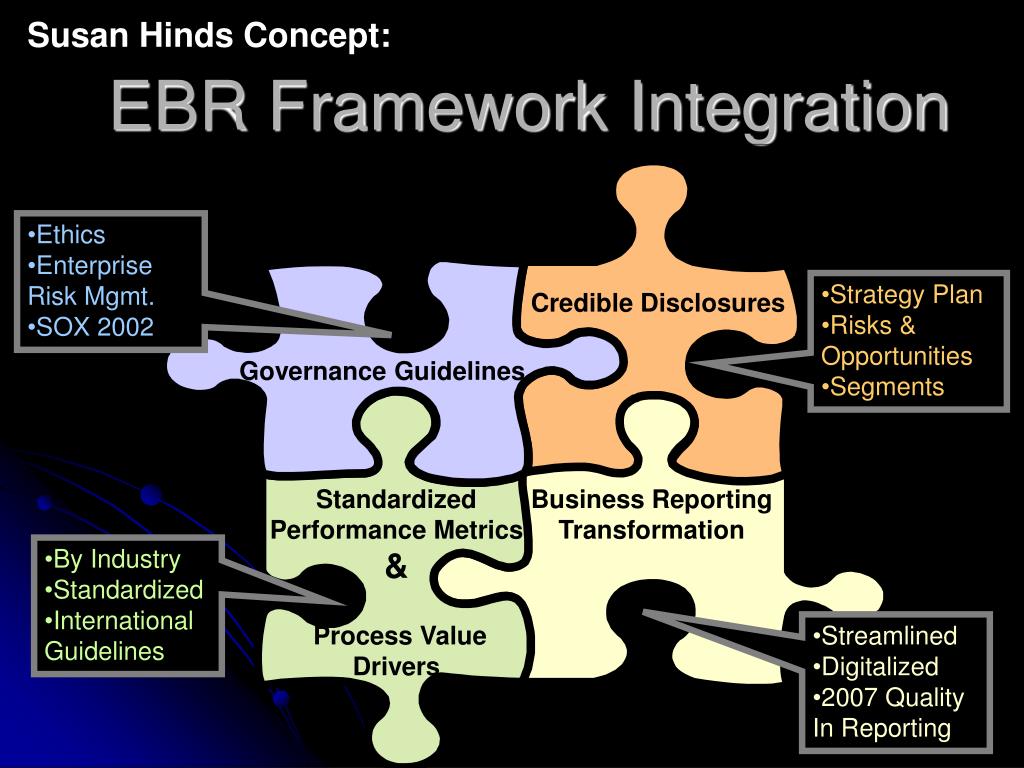 Susan Hinds Concept:

EBR Framework Integration

•Ethics
•Enterprise Risk Mgmt.
•SOX 2002

Governance Guidelines

Credible Disclosures

•Strategy Plan
•Risks & Opportunities
•Segments

Standardized Performance Metrics
&
Process Value Drivers

Business Reporting Transformation

•By Industry
•Standardized
•International Guidelines

•Streamlined
•Digitalized
•2007 Quality In Reporting